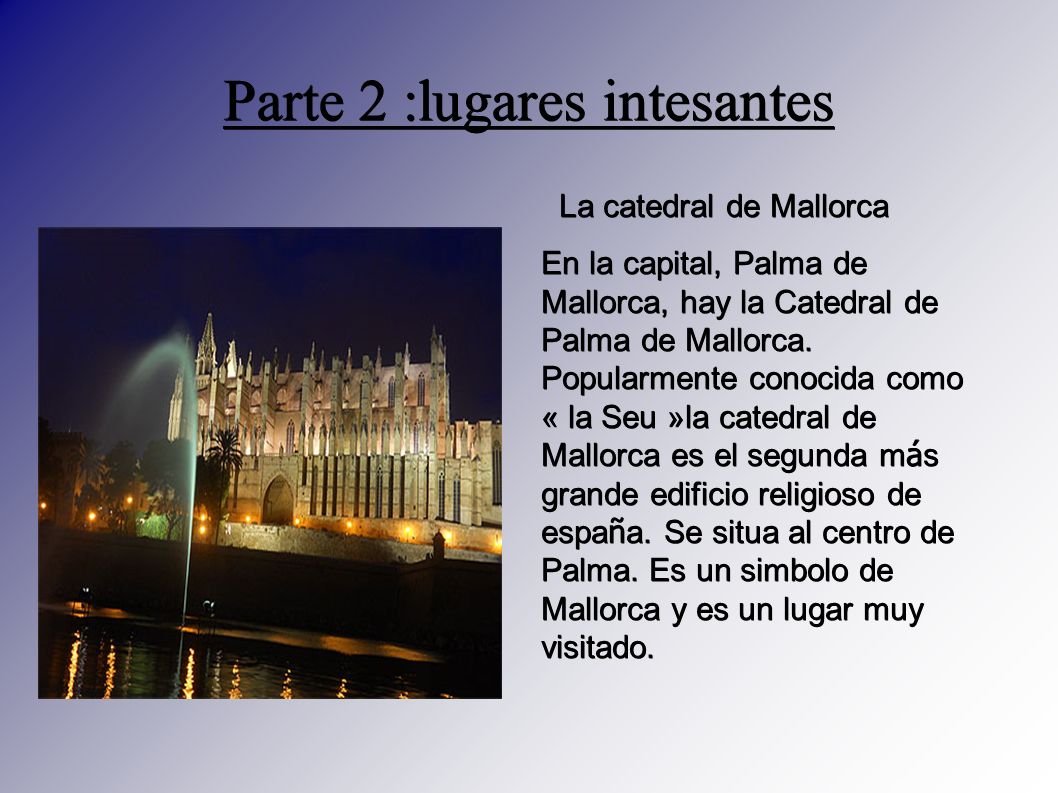 Parte 2 :lugares intesantes

La catedral de Mallorca

En la capital, Palma de Mallorca, hay la Catedral de Palma de Mallorca. Popularmente conocida como « la Seu »la catedral de Mallorca es el segunda más grande edificio religioso de españa. Se situa al centro de Palma. Es un simbolo de Mallorca y es un lugar muy visitado.